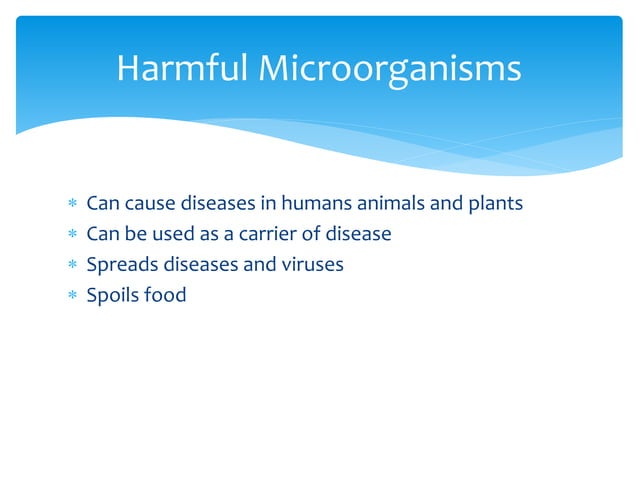 Harmful Microorganisms

* Can cause diseases in humans animals and plants
* Can be used as a carrier of disease
* Spreads diseases and viruses
* Spoils food